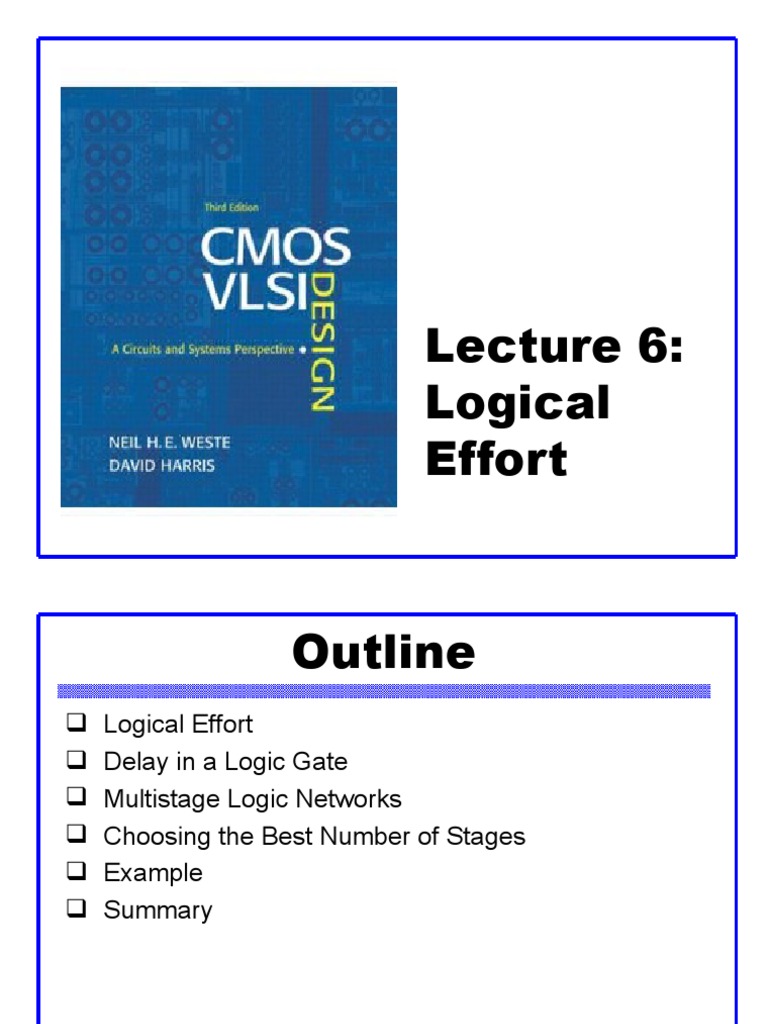 Third Edition

CMOS VLSI DESIGN

A Circuits and Systems Perspective

NEIL H. E. WESTE
DAVID HARRIS

Lecture 6: Logical Effort

Outline

❑ Logical Effort
❑ Delay in a Logic Gate
❑ Multistage Logic Networks
❑ Choosing the Best Number of Stages
❑ Example
❑ Summary